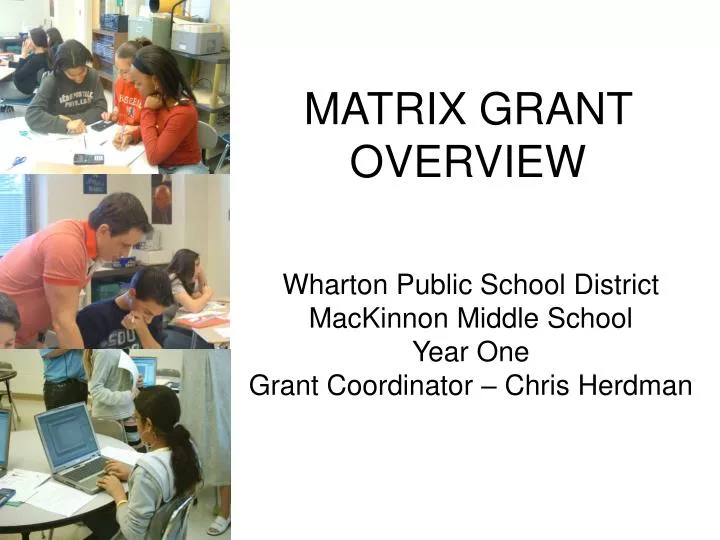 MATRIX GRANT OVERVIEW

Wharton Public School District
MacKinnon Middle School
Year One
Grant Coordinator – Chris Herdman